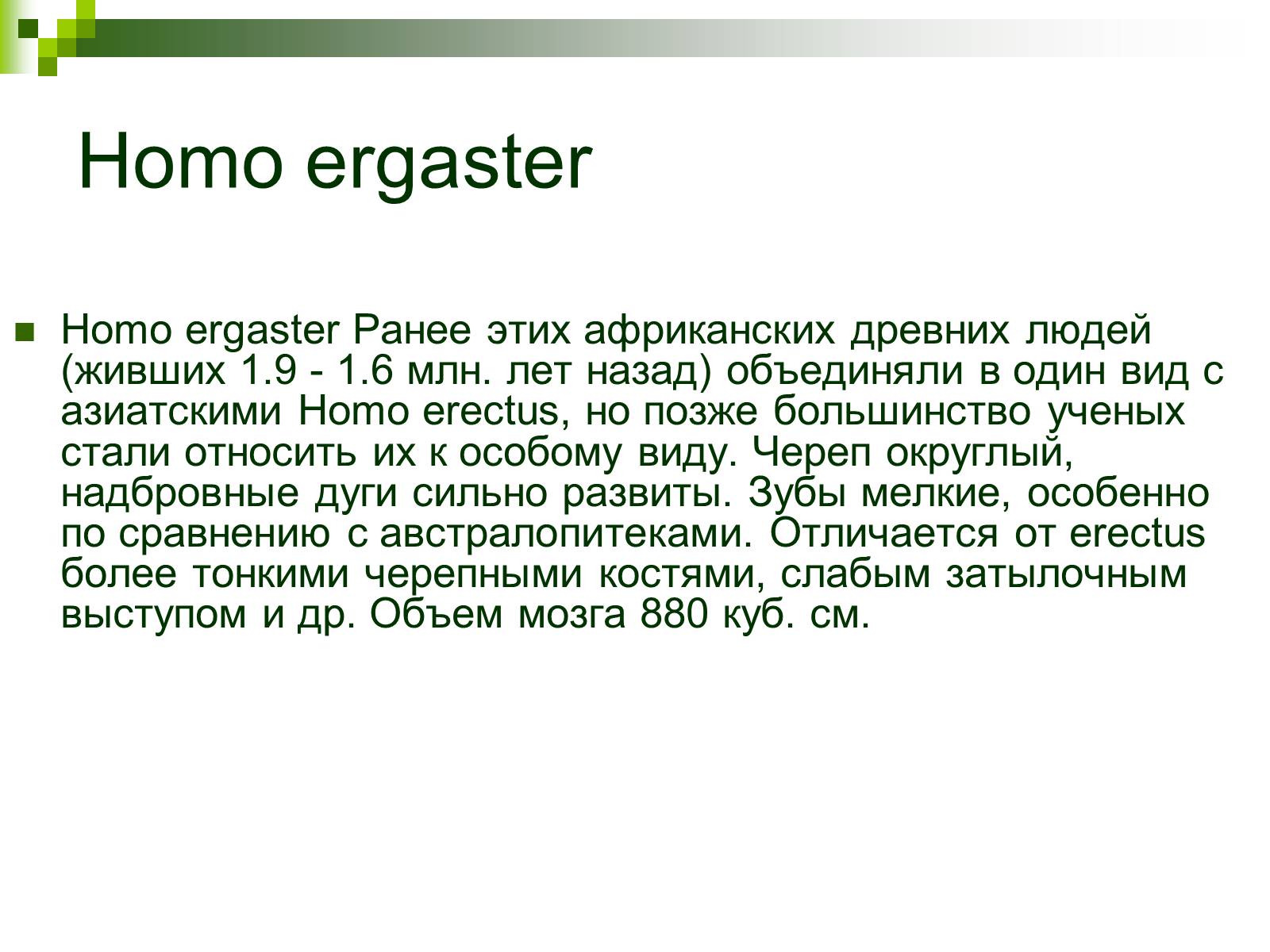 Homo ergaster

Homo ergaster Ранее этих африканских древних людей (живших 1.9 - 1.6 млн. лет назад) объединяли в один вид с азиатскими Homo erectus, но позже большинство ученых стали относить их к особому виду. Череп округлый, надбровные дуги сильно развиты. Зубы мелкие, особенно по сравнению с австралопитеками. Отличается от erectus более тонкими черепными костями, слабым затылочным выступом и др. Объем мозга 880 куб. см.